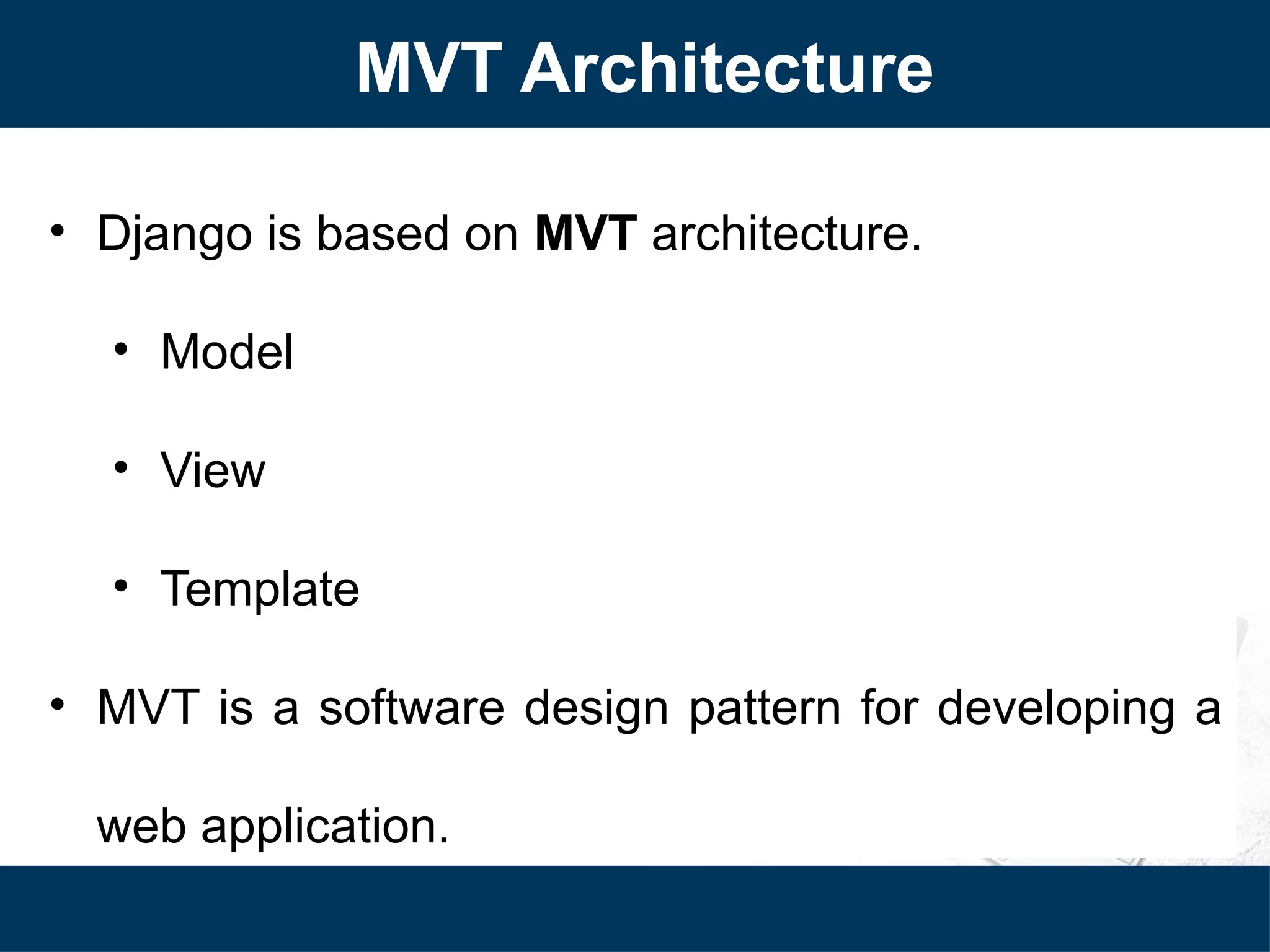 MVT Architecture

• Django is based on MVT architecture.

• Model

• View

• Template

• MVT is a software design pattern for developing a web application.